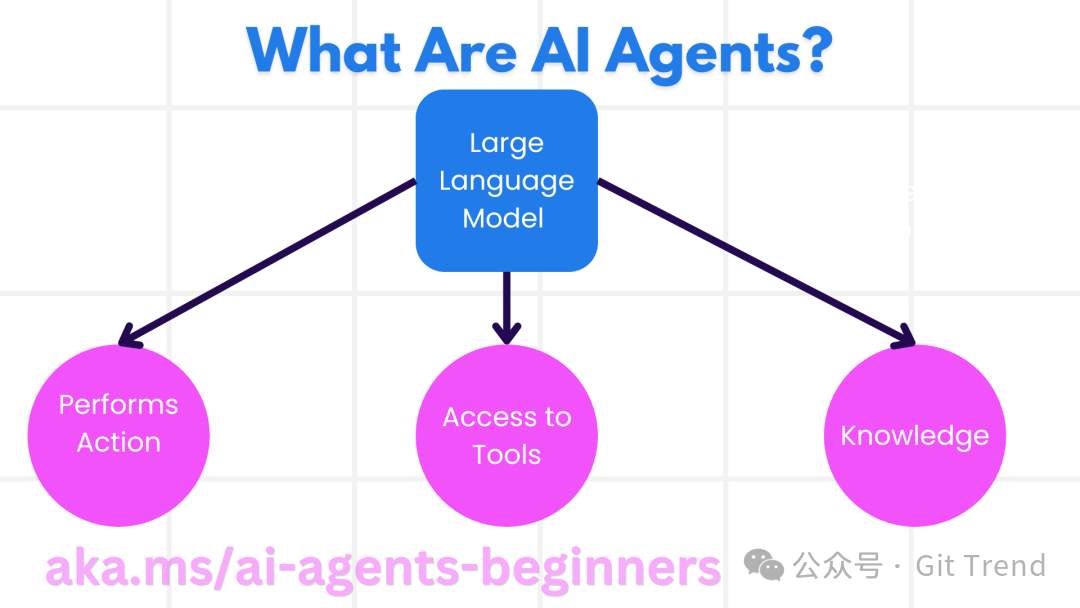 What Are AI Agents?

Large Language Model

Performs Action

Access to Tools

Knowledge

aka.ms/ai-agents-beginners

公众号 · Git Trend